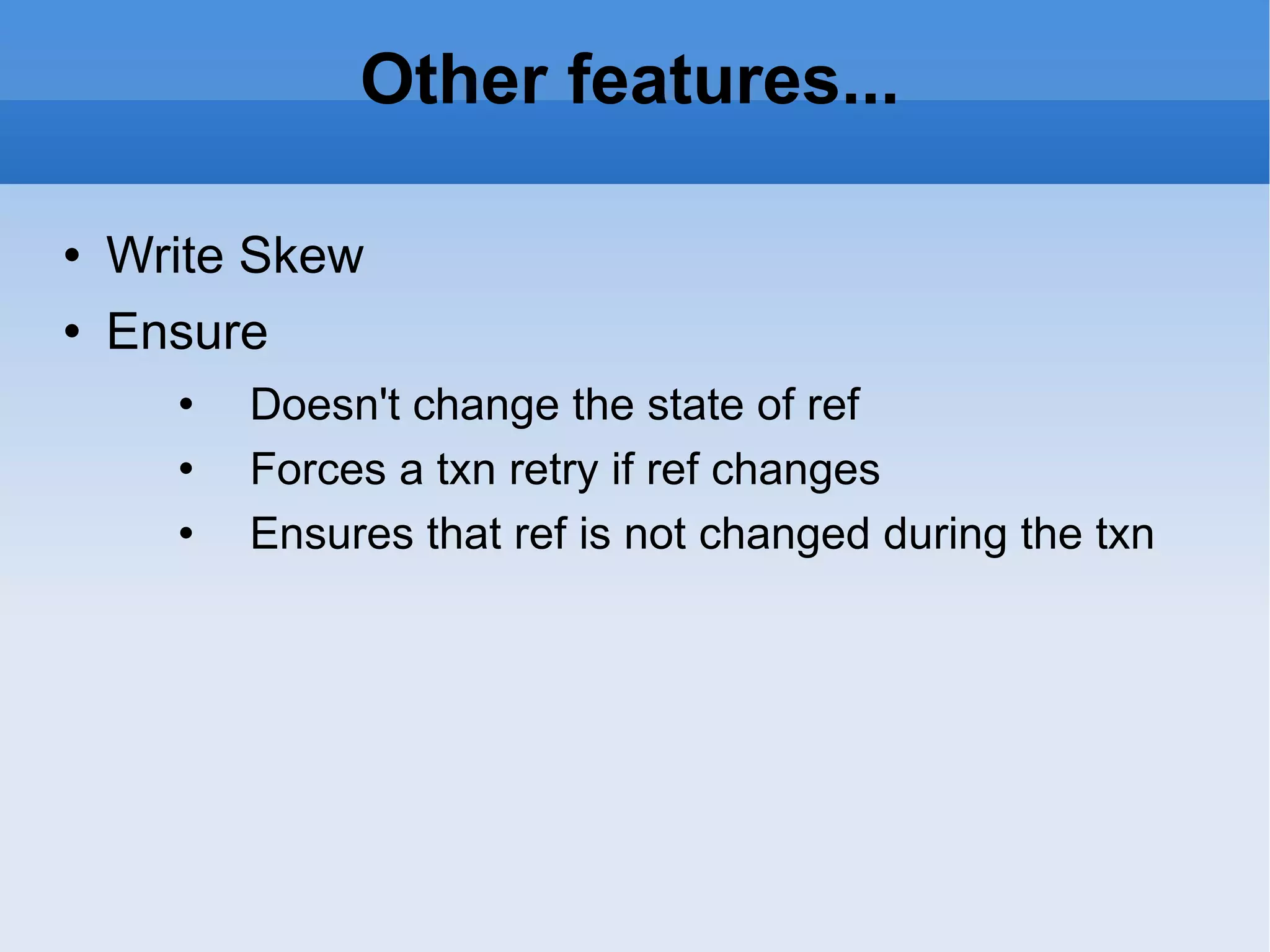 Other features...

• Write Skew
• Ensure
  • Doesn't change the state of ref
  • Forces a txn retry if ref changes
  • Ensures that ref is not changed during the txn